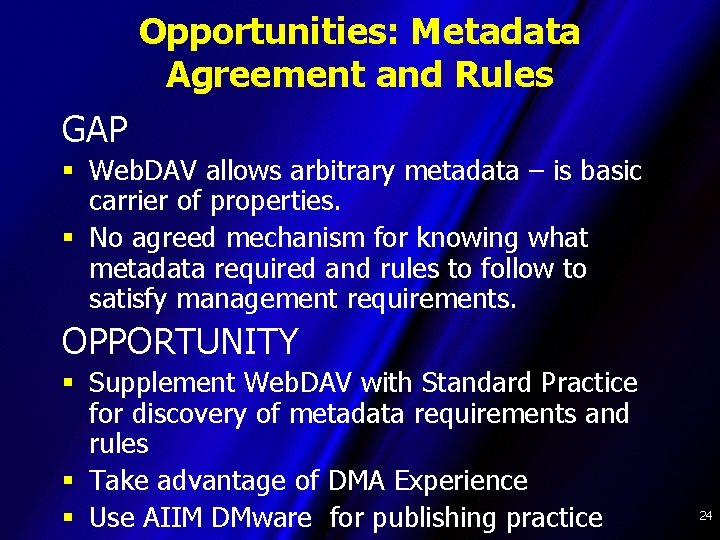 Opportunities: Metadata Agreement and Rules

GAP

▪ WebDAV allows arbitrary metadata – is basic carrier of properties.
▪ No agreed mechanism for knowing what metadata required and rules to follow to satisfy management requirements.

OPPORTUNITY

▪ Supplement WebDAV with Standard Practice for discovery of metadata requirements and rules
▪ Take advantage of DMA Experience
▪ Use AIIM DMware for publishing practice

24